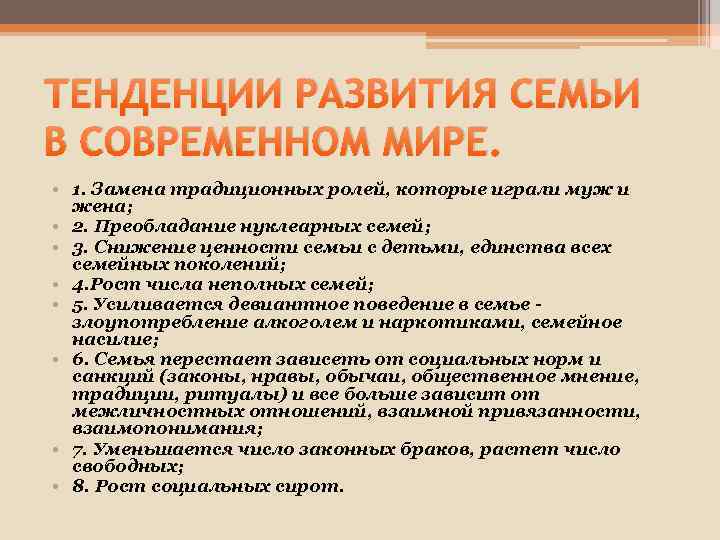 ТЕНДЕНЦИИ РАЗВИТИЯ СЕМЬИ В СОВРЕМЕННОМ МИРЕ.

• 1. Замена традиционных ролей, которые играли муж и жена;
• 2. Преобладание нуклеарных семей;
• 3. Снижение ценности семьи с детьми, единства всех семейных поколений;
• 4.Рост числа неполных семей;
• 5. Усиливается девиантное поведение в семье - злоупотребление алкоголем и наркотиками, семейное насилие;
• 6. Семья перестает зависеть от социальных норм и санкций (законы, нравы, обычаи, общественное мнение, традиции, ритуалы) и все больше зависит от межличностных отношений, взаимной привязанности, взаимопонимания;
• 7. Уменьшается число законных браков, растет число свободных;
• 8. Рост социальных сирот.